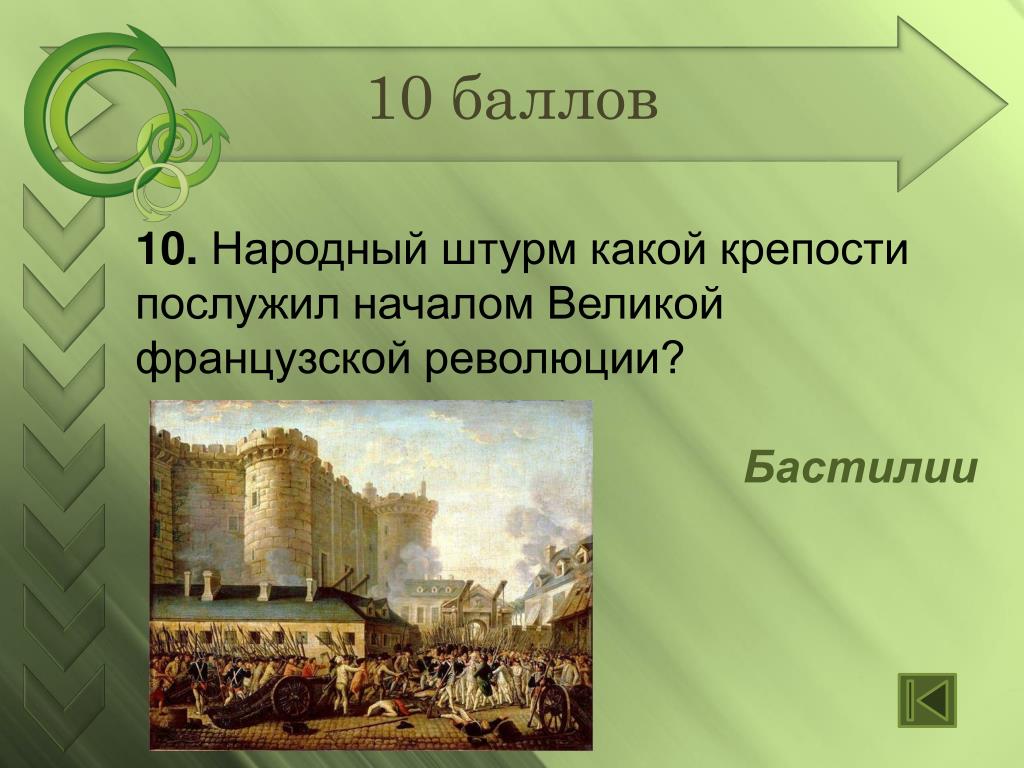 10 баллов

10. Народный штурм какой крепости послужил началом Великой французской революции?

Бастилии